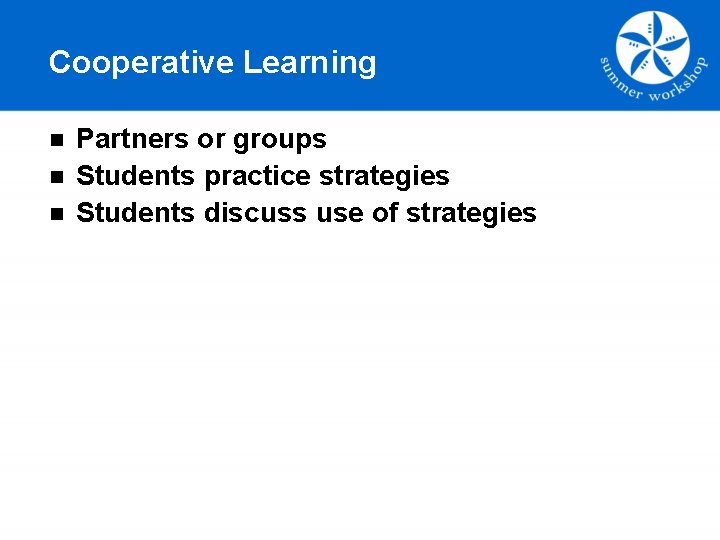 Cooperative Learning

summer workshop

- Partners or groups
- Students practice strategies
- Students discuss use of strategies